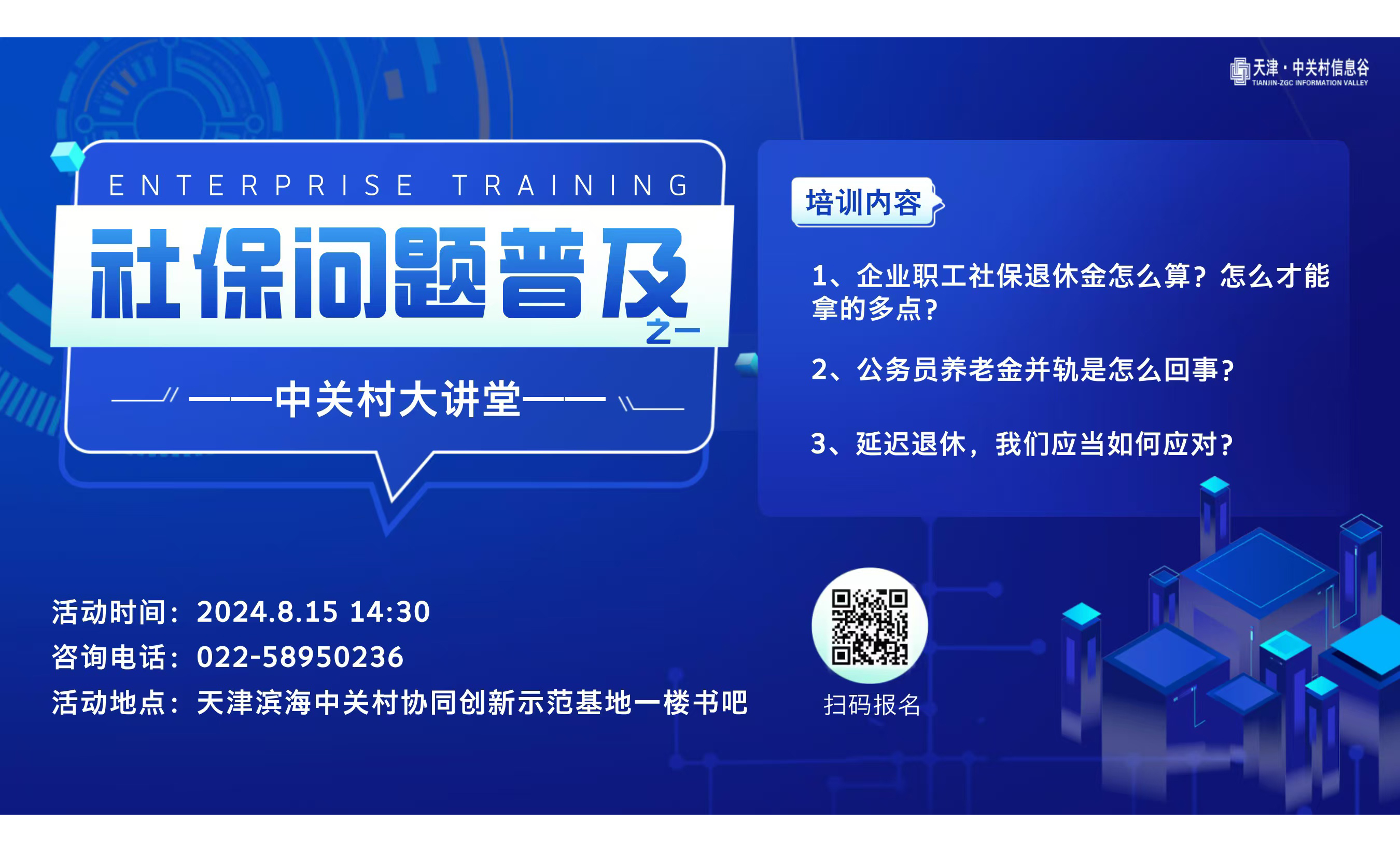 天津·中关村信息谷
TIANJIN-ZGC INFORMATION VALLEY

ENTERPRISE TRAINING

社保问题普及
之一

——中关村大讲堂——

培训内容

1、企业职工社保退休金怎么算？怎么才能拿的多点？

2、公务员养老金并轨是怎么回事？

3、延迟退休，我们应当如何应对？

活动时间：2024.8.15 14:30
咨询电话：022-58950236
活动地点：天津滨海中关村协同创新示范基地一楼书吧

扫码报名